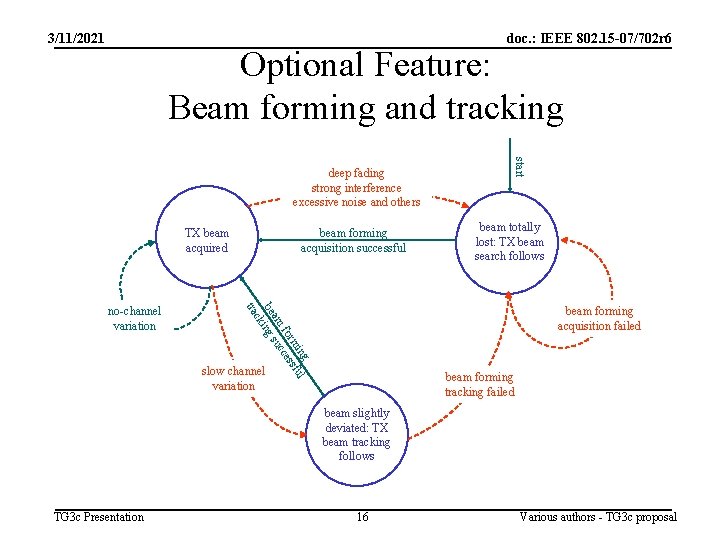 3/11/2021

doc.: IEEE 802.15-07/702r6

Optional Feature:
Beam forming and tracking

start

deep fading
strong interference
excessive noise and others

TX beam
acquired

beam forming
acquisition successful

beam totally
lost: TX beam
search follows

no-channel
variation

beam forming
tracking successful

beam forming
acquisition failed

slow channel
variation

beam forming
tracking failed

beam slightly
deviated: TX
beam tracking
follows

TG3c Presentation

16

Various authors - TG3c proposal